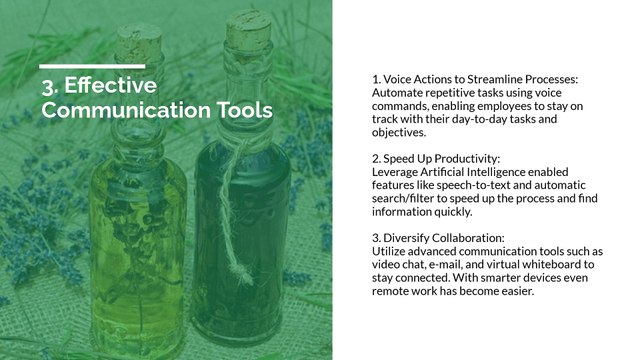 3. Effective Communication Tools

1. Voice Actions to Streamline Processes:
Automate repetitive tasks using voice commands, enabling employees to stay on track with their day-to-day tasks and objectives.

2. Speed Up Productivity:
Leverage Artificial Intelligence enabled features like speech-to-text and automatic search/filter to speed up the process and find information quickly.

3. Diversify Collaboration:
Utilize advanced communication tools such as video chat, e-mail, and virtual whiteboard to stay connected. With smarter devices even remote work has become easier.